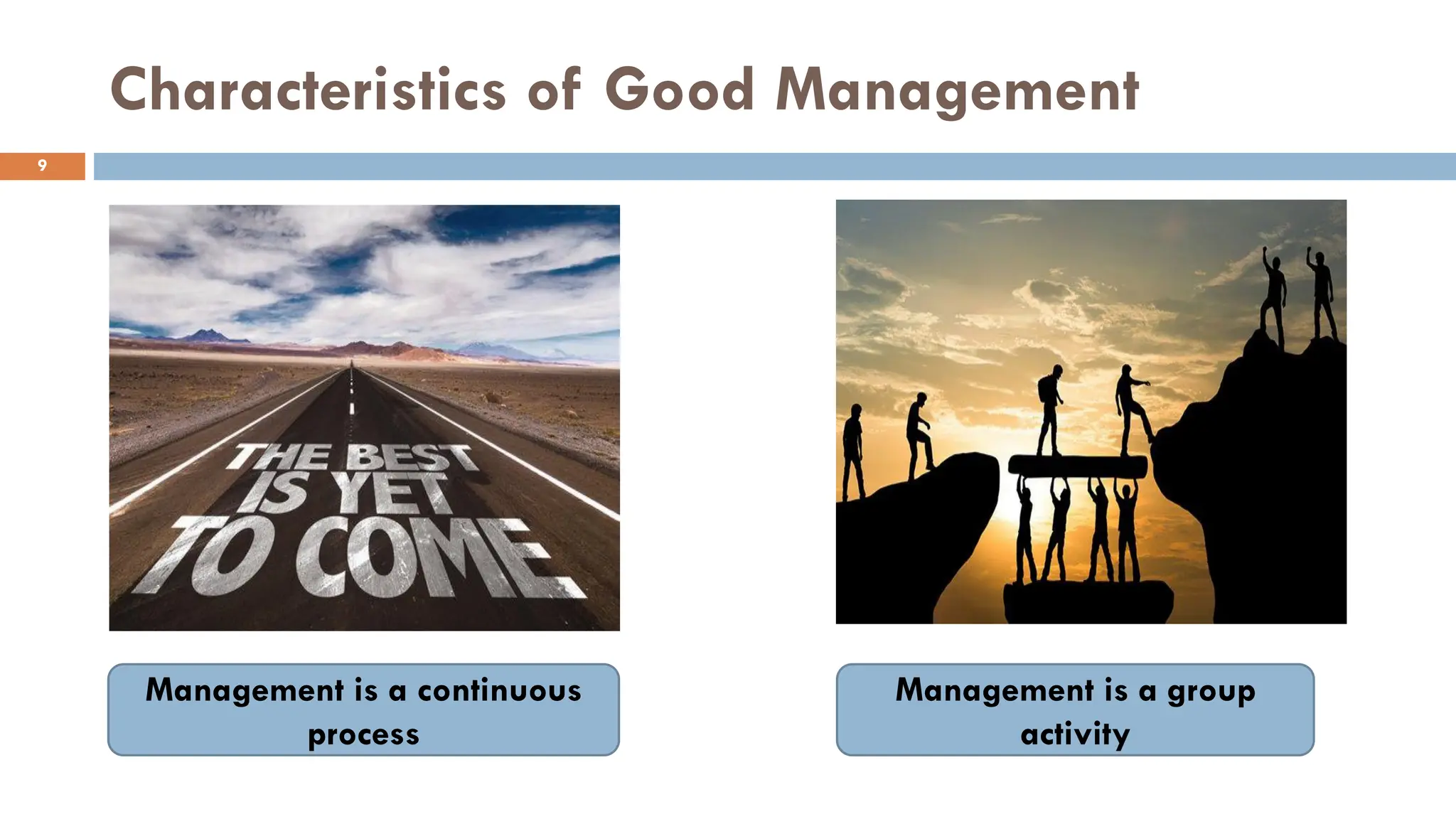 Characteristics of Good Management

9

THE BEST IS YET TO COME

Management is a continuous process

Management is a group activity